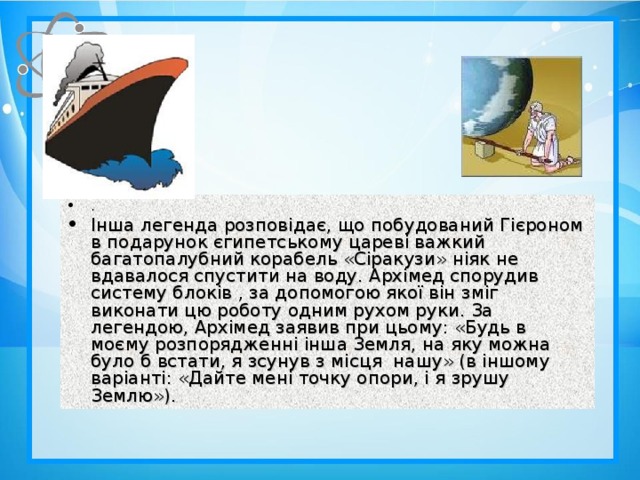 • .
• Інша легенда розповідає, що побудований Гієроном в подарунок єгипетському цареві важкий багатопалубний корабель «Сіракузи» ніяк не вдавалося спустити на воду. Архімед спорудив систему блоків , за допомогою якої він зміг виконати цю роботу одним рухом руки. За легендою, Архімед заявив при цьому: «Будь в моєму розпорядженні інша Земля, на яку можна було б встати, я зсунув з місця нашу» (в іншому варіанті: «Дайте мені точку опори, і я зрушу Землю»).